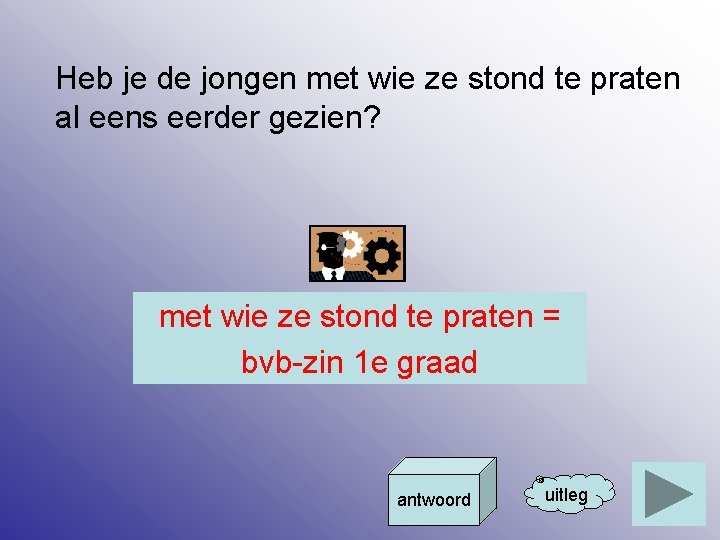 Heb je de jongen met wie ze stond te praten al eens eerder gezien?

met wie ze stond te praten =
bvb-zin 1e graad

antwoord

uitleg